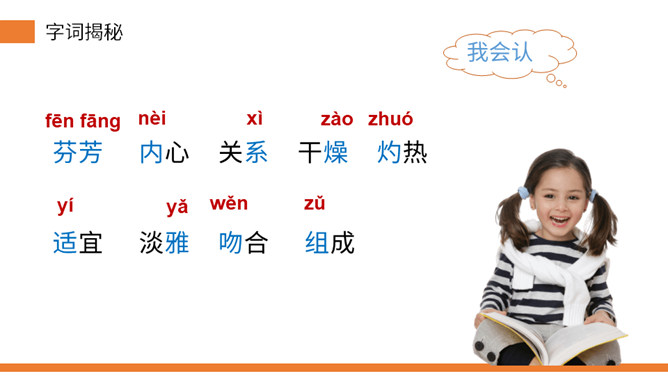 字词揭秘

我会认

fēn fāng 芬芳　nèi 内心　xì 关系　zào 干燥　zhuó 灼热

yí 适宜　yǎ 淡雅　wěn 吻合　zǔ 组成